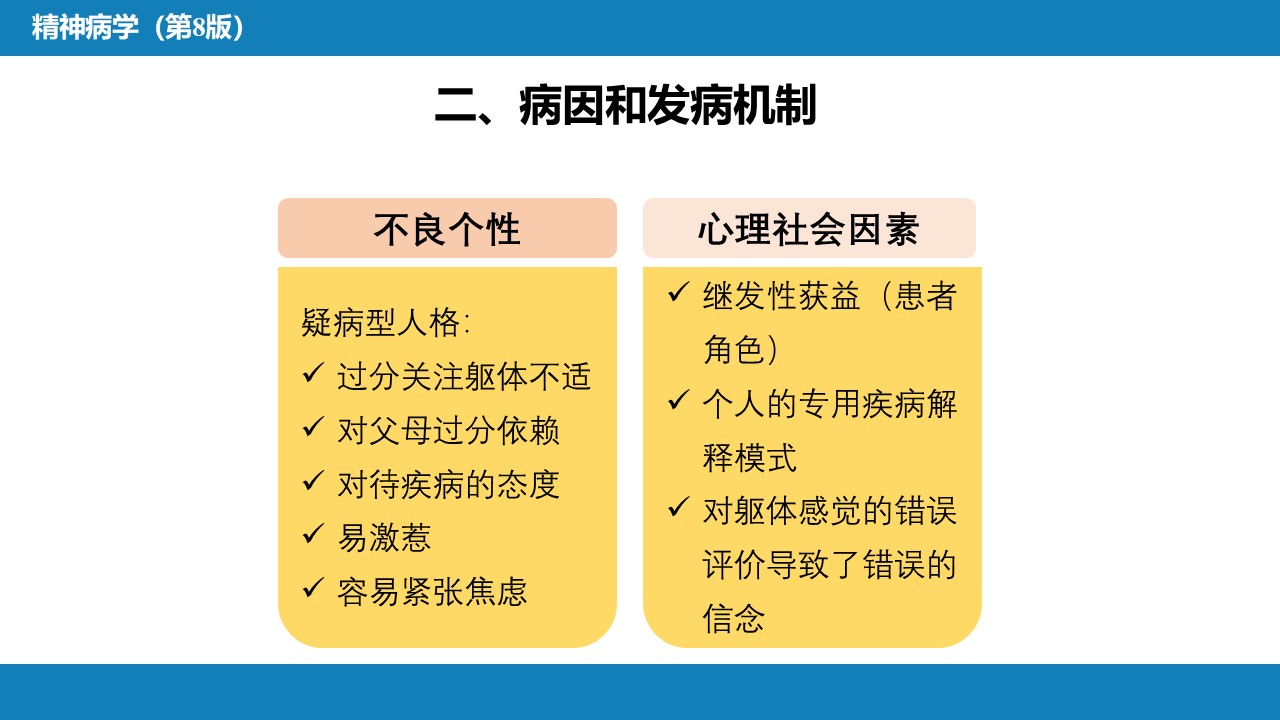 精神病学（第8版）

二、病因和发病机制

不良个性

疑病型人格:
✓ 过分关注躯体不适
✓ 对父母过分依赖
✓ 对待疾病的态度
✓ 易激惹
✓ 容易紧张焦虑

心理社会因素

✓ 继发性获益（患者角色）
✓ 个人的专用疾病解释模式
✓ 对躯体感觉的错误评价导致了错误的信念